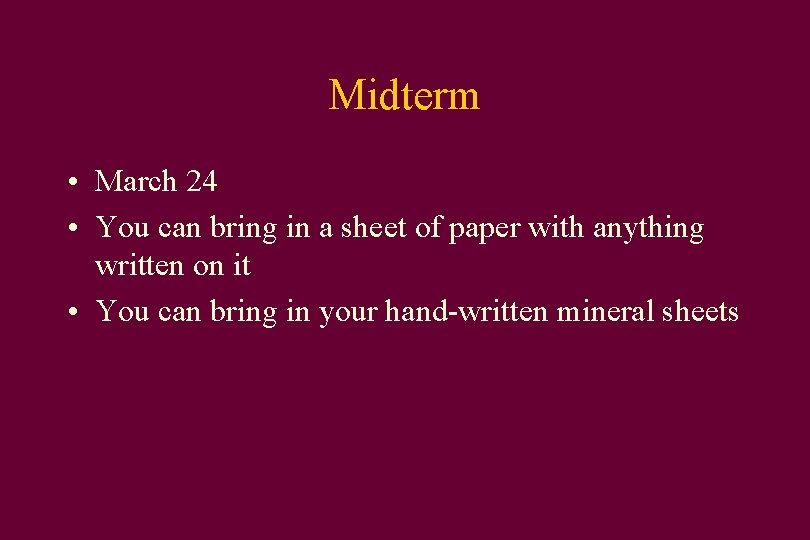 Midterm

• March 24
• You can bring in a sheet of paper with anything written on it
• You can bring in your hand-written mineral sheets